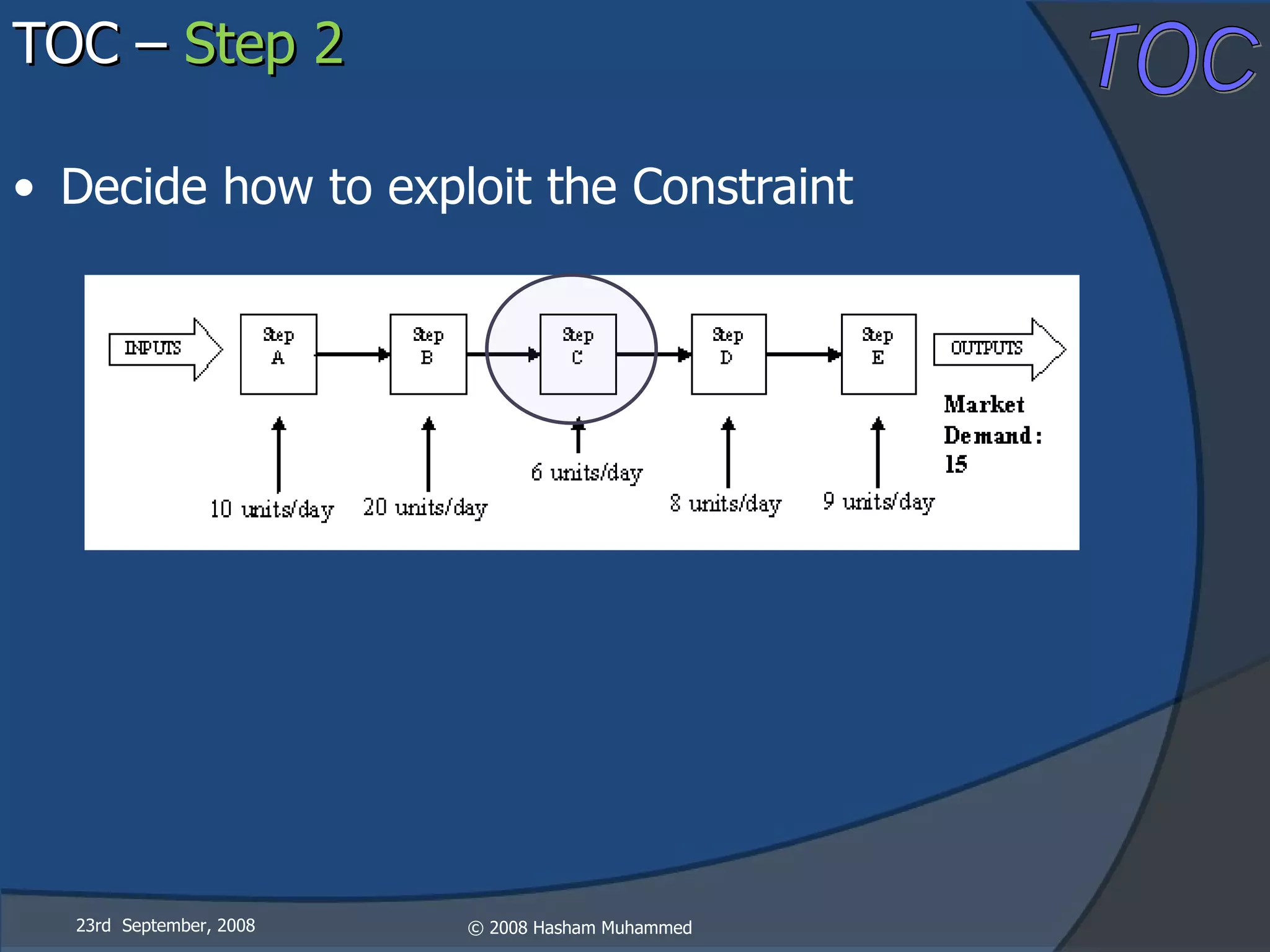 TOC – Step 2

TOC

• Decide how to exploit the Constraint

INPUTS

Step A

Step B

Step C

Step D

Step E

OUTPUTS

Market Demand: 15

10 units/day

20 units/day

6 units/day

8 units/day

9 units/day

23rd September, 2008

© 2008 Hasham Muhammed